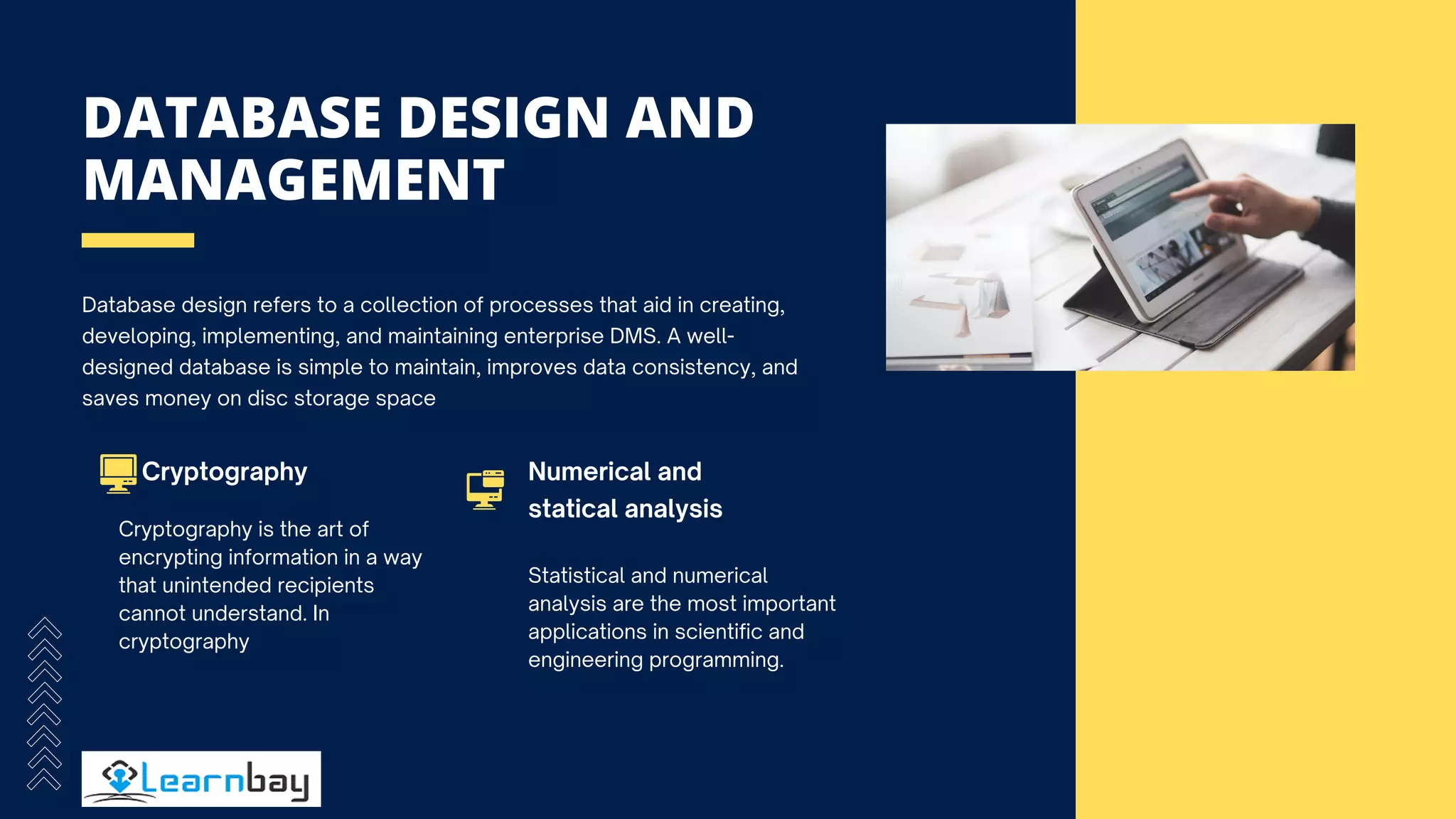 DATABASE DESIGN AND MANAGEMENT

Database design refers to a collection of processes that aid in creating, developing, implementing, and maintaining enterprise DMS. A well-designed database is simple to maintain, improves data consistency, and saves money on disc storage space

Cryptography

Cryptography is the art of encrypting information in a way that unintended recipients cannot understand. In cryptography

Numerical and statical analysis

Statistical and numerical analysis are the most important applications in scientific and engineering programming.

Learnbay